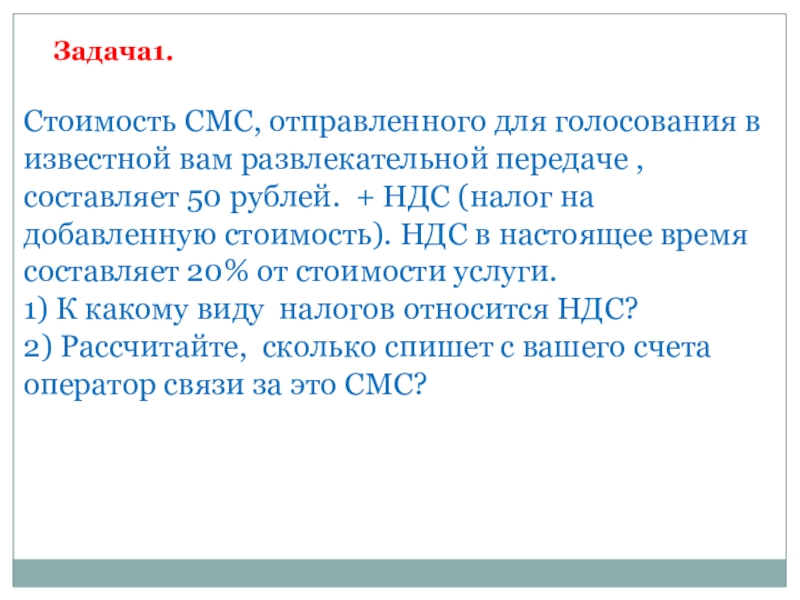 Задача1.

Стоимость СМС, отправленного для голосования в известной вам развлекательной передаче , составляет 50 рублей.  + НДС (налог на добавленную стоимость). НДС в настоящее время составляет 20% от стоимости услуги.
1) К какому виду  налогов относится НДС?
2) Рассчитайте,  сколько спишет с вашего счета оператор связи за это СМС?